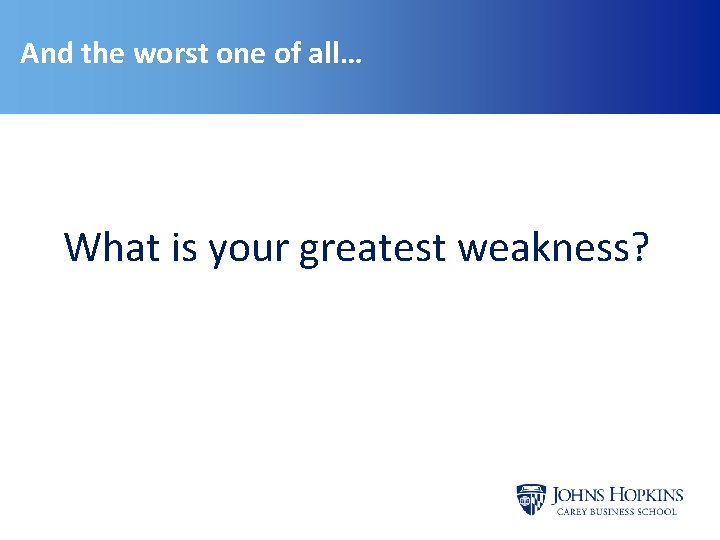 And the worst one of all…

What is your greatest weakness?

JOHNS HOPKINS
CAREY BUSINESS SCHOOL